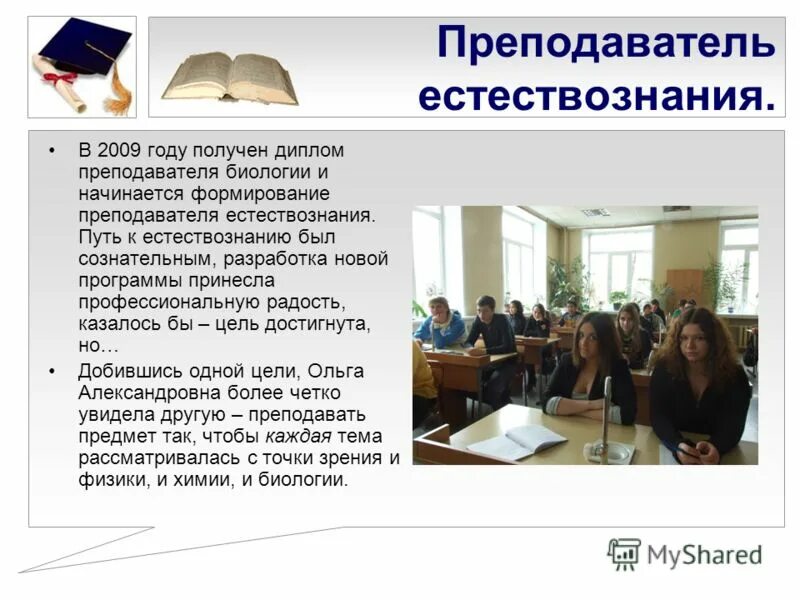 Преподаватель естествознания.

• В 2009 году получен диплом преподавателя биологии и начинается формирование преподавателя естествознания. Путь к естествознанию был сознательным, разработка новой программы принесла профессиональную радость, казалось бы – цель достигнута, но…

• Добившись одной цели, Ольга Александровна более четко увидела другую – преподавать предмет так, чтобы каждая тема рассматривалась с точки зрения и физики, и химии, и биологии.

MyShared